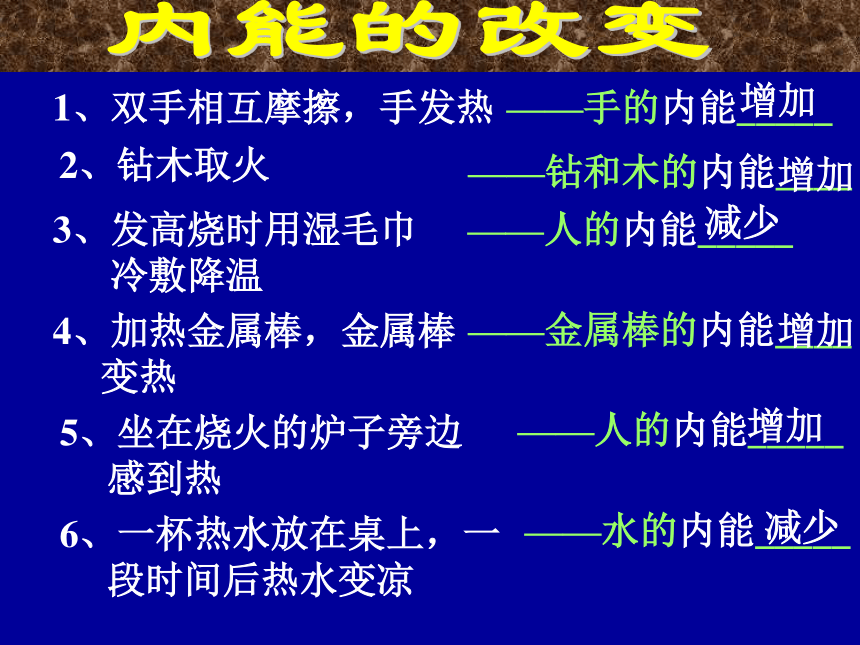 内能的改变

1、双手相互摩擦，手发热 ——手的内能增加

2、钻木取火 ——钻和木的内能增加

3、发高烧时用湿毛巾冷敷降温 ——人的内能减少

4、加热金属棒，金属棒变热 ——金属棒的内能增加

5、坐在烧火的炉子旁边感到热 ——人的内能增加

6、一杯热水放在桌上，一段时间后热水变凉 ——水的内能减少